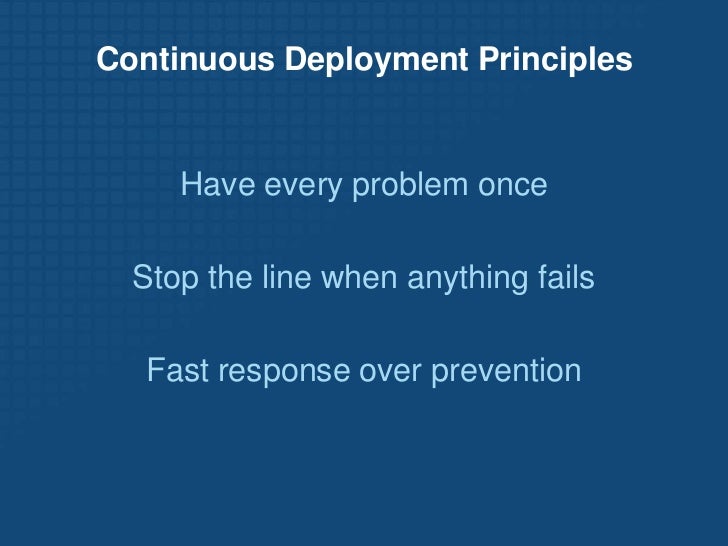 Continuous Deployment Principles

Have every problem once

Stop the line when anything fails

Fast response over prevention